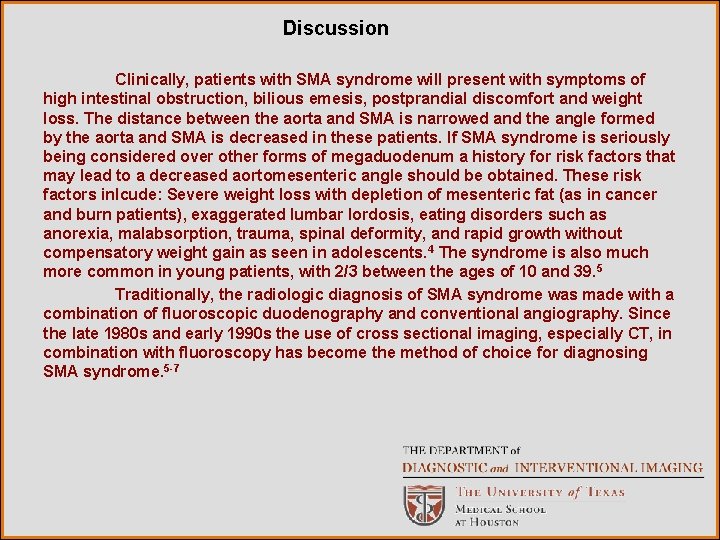 Discussion

Clinically, patients with SMA syndrome will present with symptoms of high intestinal obstruction, bilious emesis, postprandial discomfort and weight loss. The distance between the aorta and SMA is narrowed and the angle formed by the aorta and SMA is decreased in these patients. If SMA syndrome is seriously being considered over other forms of megaduodenum a history for risk factors that may lead to a decreased aortomesenteric angle should be obtained. These risk factors inlcude: Severe weight loss with depletion of mesenteric fat (as in cancer and burn patients), exaggerated lumbar lordosis, eating disorders such as anorexia, malabsorption, trauma, spinal deformity, and rapid growth without compensatory weight gain as seen in adolescents.$^4$ The syndrome is also much more common in young patients, with 2/3 between the ages of 10 and 39.$^5$

Traditionally, the radiologic diagnosis of SMA syndrome was made with a combination of fluoroscopic duodenography and conventional angiography. Since the late 1980s and early 1990s the use of cross sectional imaging, especially CT, in combination with fluoroscopy has become the method of choice for diagnosing SMA syndrome.$^{5-7}$

THE DEPARTMENT of
DIAGNOSTIC and INTERVENTIONAL IMAGING
THE UNIVERSITY of TEXAS
MEDICAL SCHOOL
AT HOUSTON